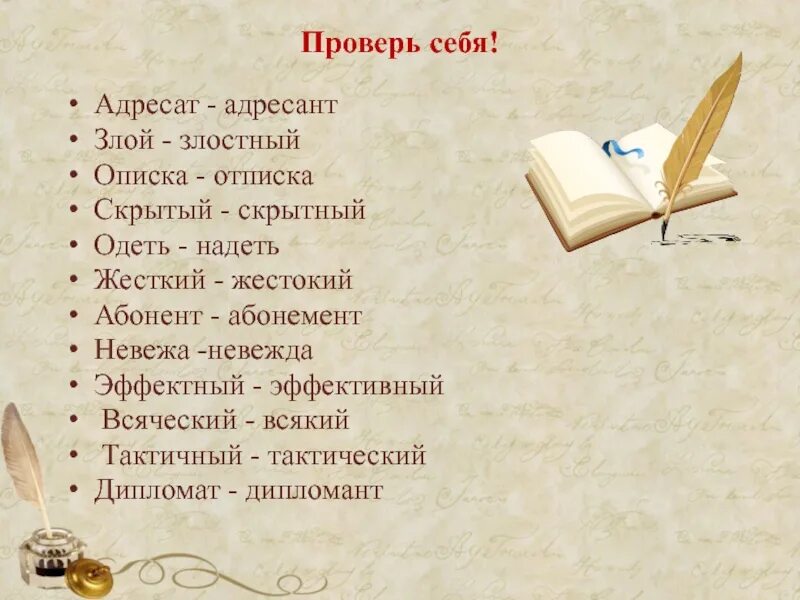 Проверь себя!

• Адресат - адресант
• Злой - злостный
• Описка - отписка
• Скрытый - скрытный
• Одеть - надеть
• Жесткий - жестокий
• Абонент - абонемент
• Невежа -невежда
• Эффектный - эффективный
• Всяческий - всякий
• Тактичный - тактический
• Дипломат - дипломант